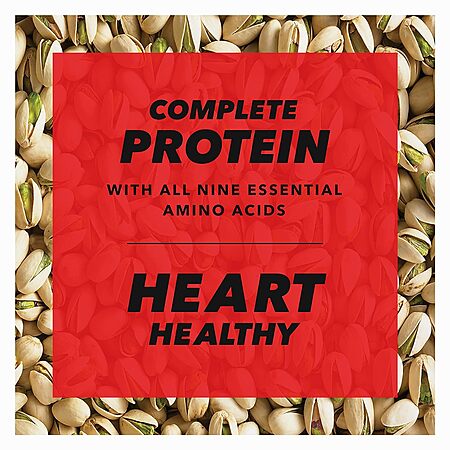 COMPLETE
PROTEIN

WITH ALL NINE ESSENTIAL AMINO ACIDS

HEART
HEALTHY